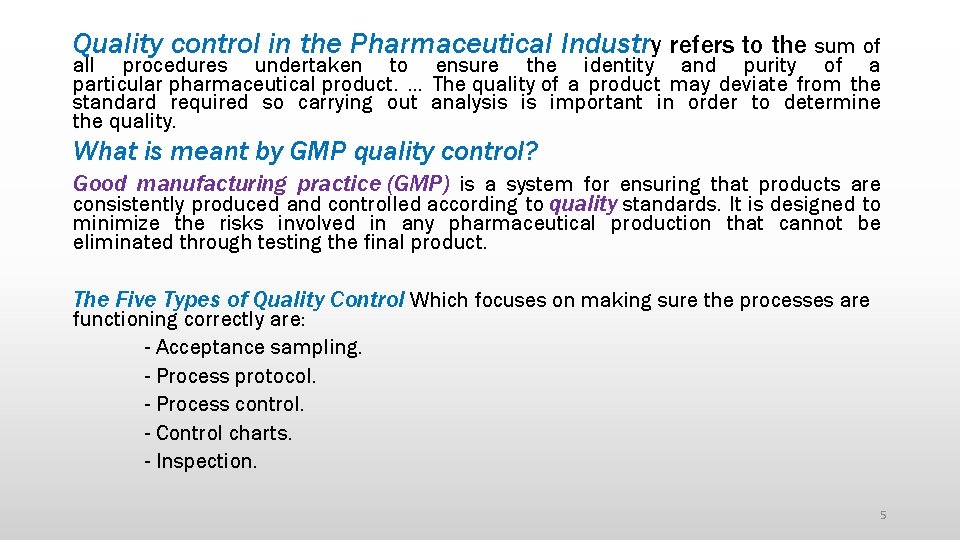 Quality control in the Pharmaceutical Industry refers to the sum of all procedures undertaken to ensure the identity and purity of a particular pharmaceutical product. ... The quality of a product may deviate from the standard required so carrying out analysis is important in order to determine the quality.

What is meant by GMP quality control?

Good manufacturing practice (GMP) is a system for ensuring that products are consistently produced and controlled according to quality standards. It is designed to minimize the risks involved in any pharmaceutical production that cannot be eliminated through testing the final product.

The Five Types of Quality Control Which focuses on making sure the processes are functioning correctly are:

- Acceptance sampling.
- Process protocol.
- Process control.
- Control charts.
- Inspection.

5